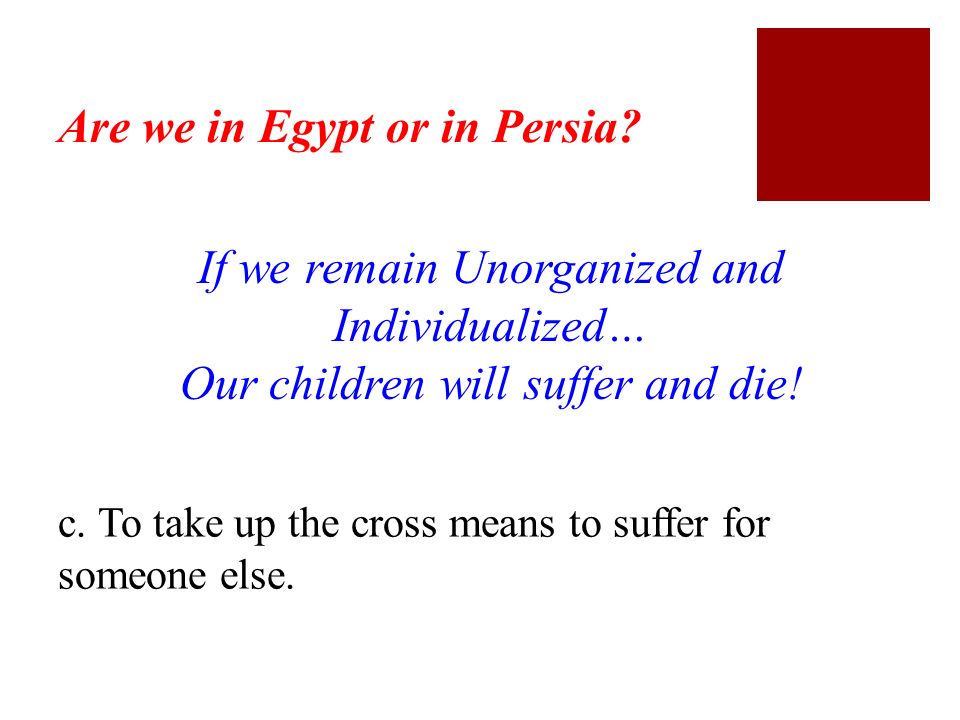 Are we in Egypt or in Persia?

If we remain Unorganized and Individualized…
Our children will suffer and die!

c. To take up the cross means to suffer for someone else.